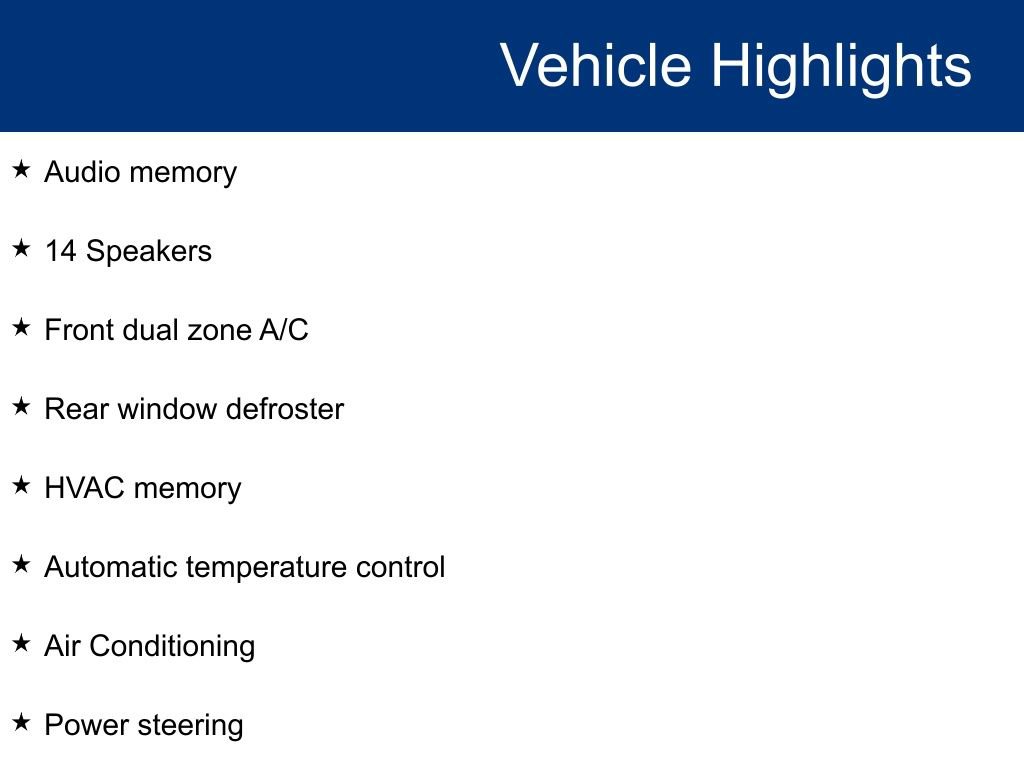 Vehicle Highlights

★ Audio memory

★ 14 Speakers

★ Front dual zone A/C

★ Rear window defroster

★ HVAC memory

★ Automatic temperature control

★ Air Conditioning

★ Power steering